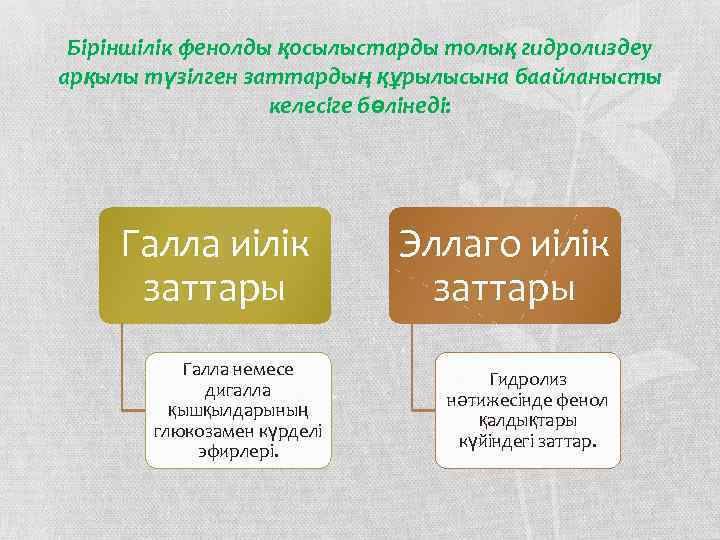 Біріншілік фенолды қосылыстарды толық гидролиздеу арқылы түзілген заттардың құрылысына баайланысты келесіге бөлінеді:

Галла иілік заттары

Галла немесе дигалла қышқылдарының глюкозамен күрделі эфирлері.

Эллаго иілік заттары

Гидролиз нәтижесінде фенол қалдықтары күйіндегі заттар.